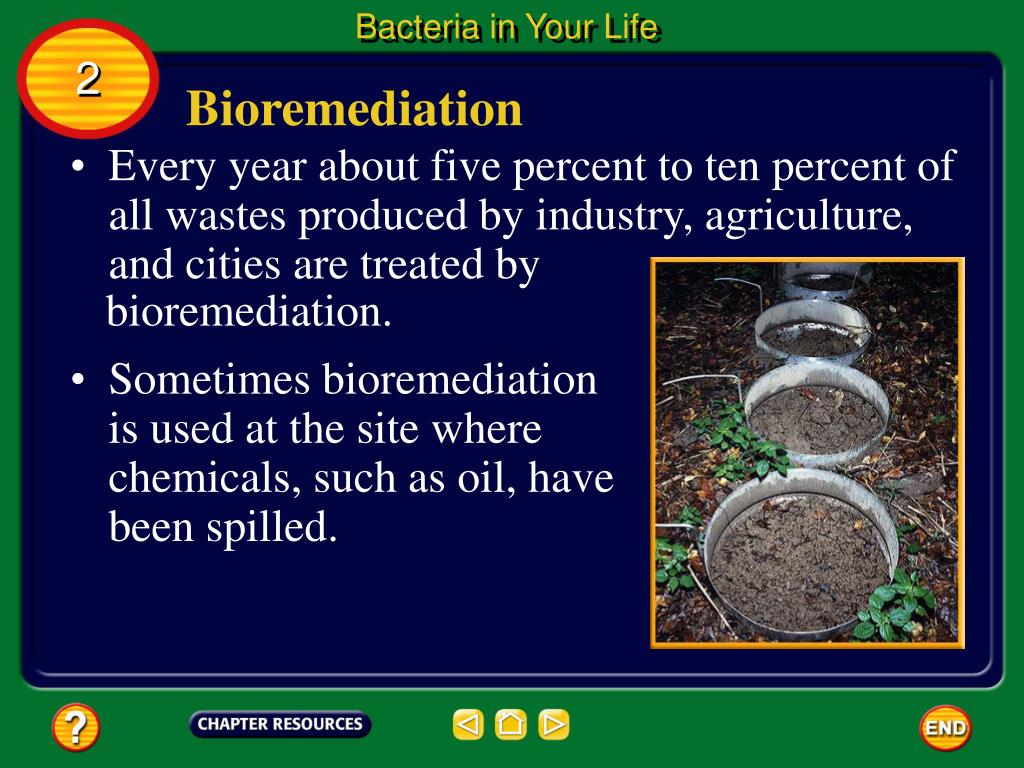 Bacteria in Your Life

2

Bioremediation

• Every year about five percent to ten percent of all wastes produced by industry, agriculture, and cities are treated by bioremediation.

• Sometimes bioremediation is used at the site where chemicals, such as oil, have been spilled.

?

CHAPTER RESOURCES

END